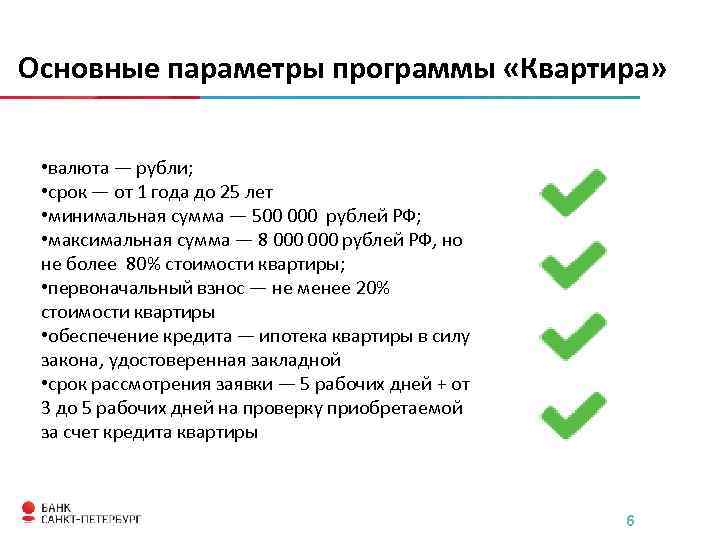 Основные параметры программы «Квартира»

•валюта — рубли;
•срок — от 1 года до 25 лет
•минимальная сумма — 500 000 рублей РФ;
•максимальная сумма — 8 000 000 рублей РФ, но не более 80% стоимости квартиры;
•первоначальный взнос — не менее 20% стоимости квартиры
•обеспечение кредита — ипотека квартиры в силу закона, удостоверенная закладной
•срок рассмотрения заявки — 5 рабочих дней + от 3 до 5 рабочих дней на проверку приобретаемой за счет кредита квартиры

БАНК САНКТ-ПЕТЕРБУРГ

6